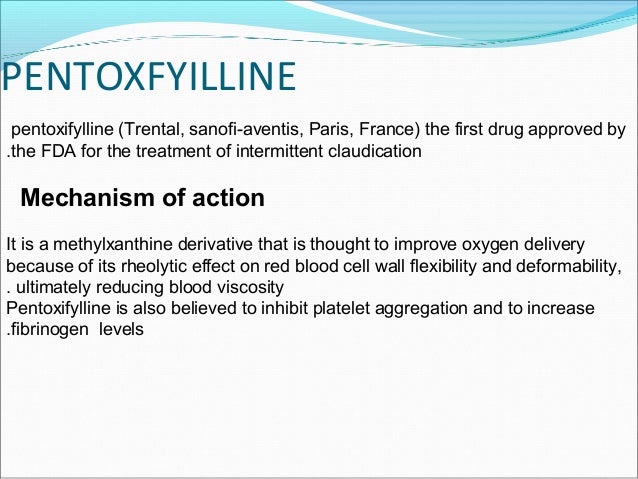 PENTOXFYILLINE

pentoxifylline (Trental, sanofi-aventis, Paris, France) the first drug approved by .the FDA for the treatment of intermittent claudication

Mechanism of action

It is a methylxanthine derivative that is thought to improve oxygen delivery because of its rheolytic effect on red blood cell wall flexibility and deformability, . ultimately reducing blood viscosity
Pentoxifylline is also believed to inhibit platelet aggregation and to increase .fibrinogen levels